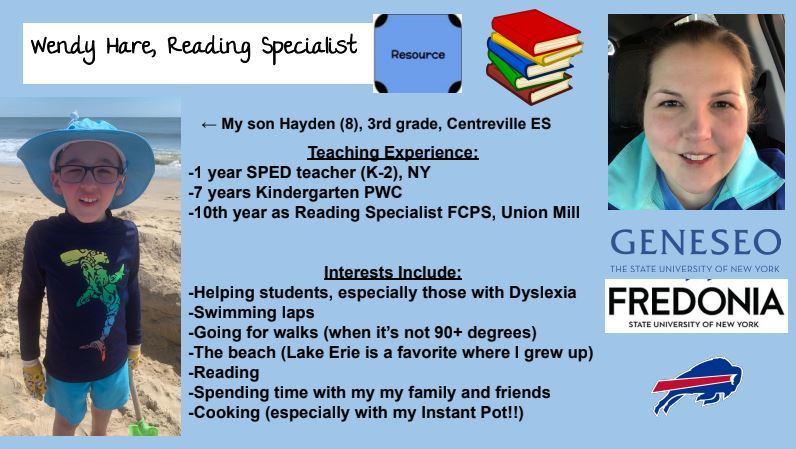 Wendy Hare, Reading Specialist

Resource

← My son Hayden (8), 3rd grade, Centreville ES

Teaching Experience:
-1 year SPED teacher (K-2), NY
-7 years Kindergarten PWC
-10th year as Reading Specialist FCPS, Union Mill

Interests Include:
-Helping students, especially those with Dyslexia
-Swimming laps
-Going for walks (when it's not 90+ degrees)
-The beach (Lake Erie is a favorite where I grew up)
-Reading
-Spending time with my my family and friends
-Cooking (especially with my Instant Pot!!)

GENESEO
THE STATE UNIVERSITY OF NEW YORK

FREDONIA
STATE UNIVERSITY OF NEW YORK